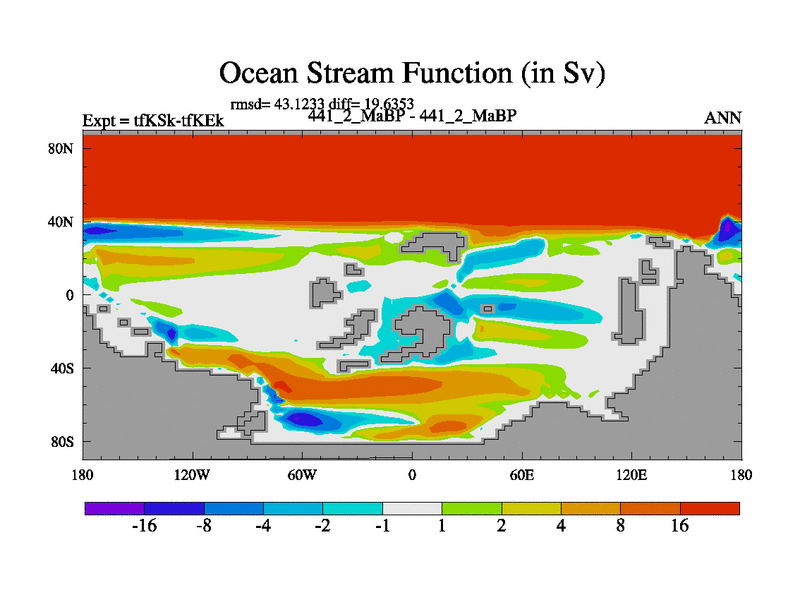 Ocean Stream Function (in Sv)

rmsd= 43.1233 diff= 19.6353

Expt = tfKSk-tfKEk

441_2_MaBP - 441_2_MaBP

ANN

80N

40N

0

40S

80S

180

120W

60W

0

60E

120E

180

-16

-8

-4

-2

-1

1

2

4

8

16